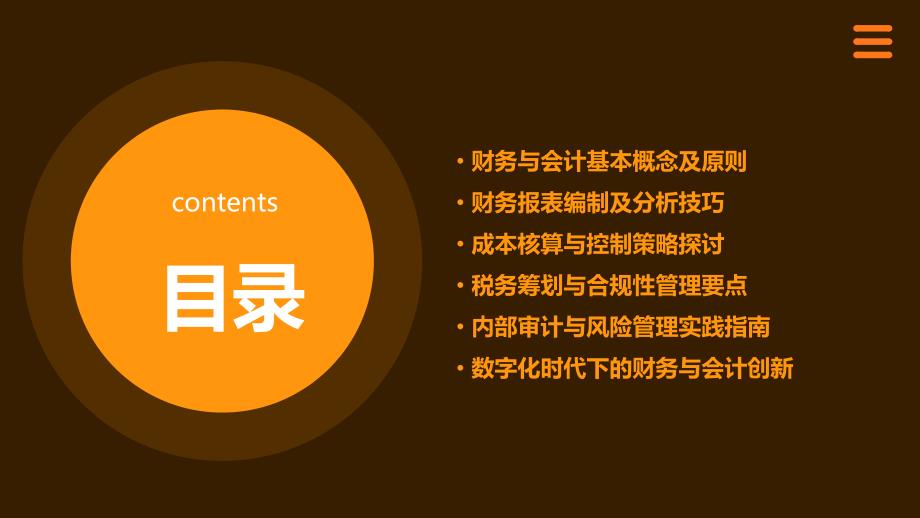 contents

目录

• 财务与会计基本概念及原则
• 财务报表编制及分析技巧
• 成本核算与控制策略探讨
• 税务筹划与合规性管理要点
• 内部审计与风险管理实践指南
• 数字化时代下的财务与会计创新